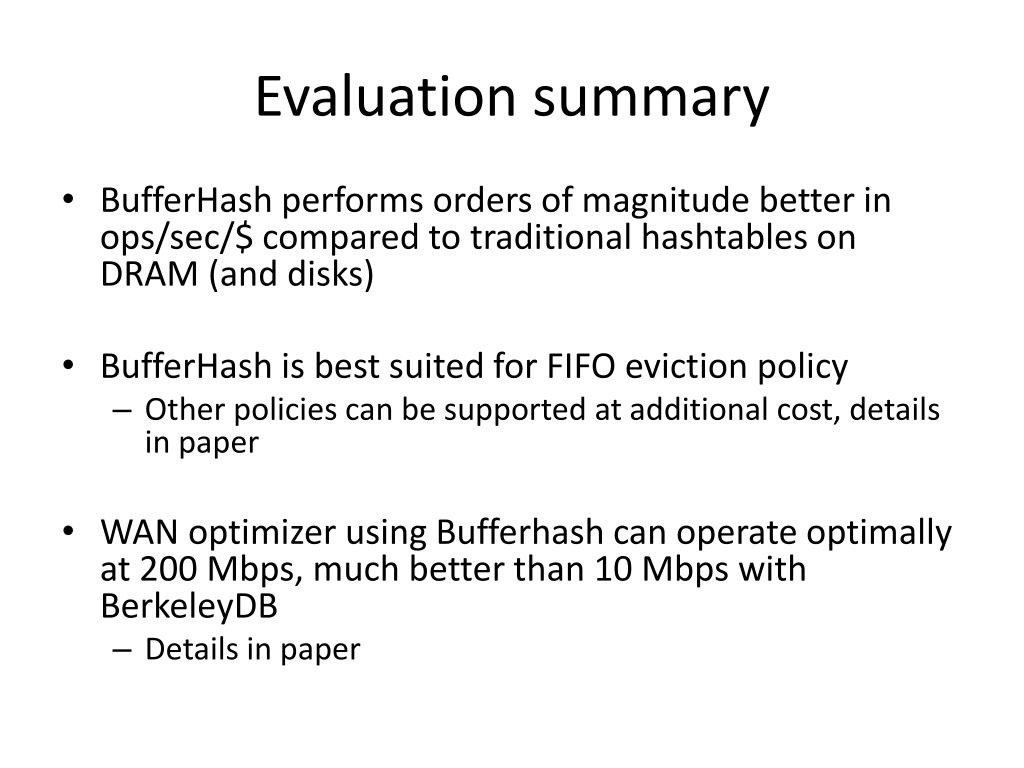 Evaluation summary

• BufferHash performs orders of magnitude better in ops/sec/\$ compared to traditional hashtables on DRAM (and disks)

• BufferHash is best suited for FIFO eviction policy
– Other policies can be supported at additional cost, details in paper

• WAN optimizer using Bufferhash can operate optimally at 200 Mbps, much better than 10 Mbps with BerkeleyDB
– Details in paper